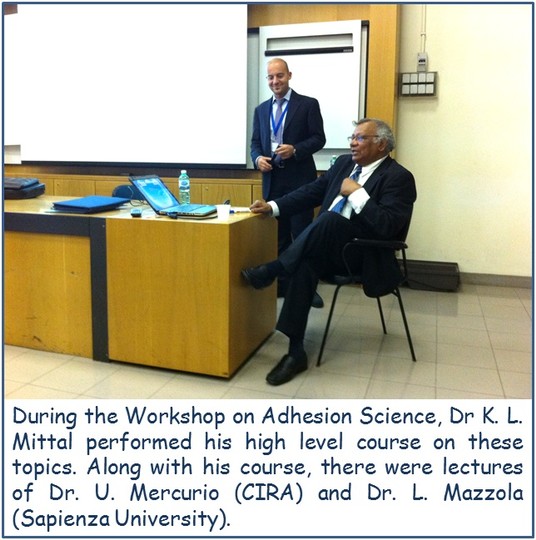 During the Workshop on Adhesion Science, Dr K. L. Mittal performed his high level course on these topics. Along with his course, there were lectures of Dr. U. Mercurio (CIRA) and Dr. L. Mazzola (Sapienza University).